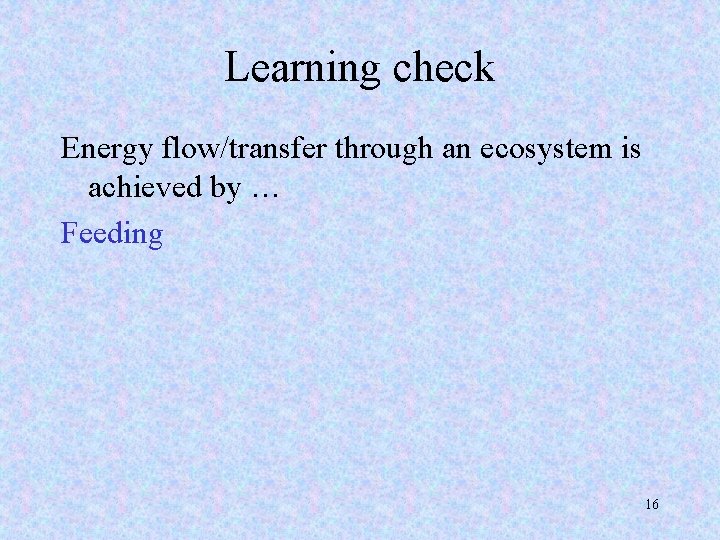 Learning check

Energy flow/transfer through an ecosystem is achieved by …

Feeding

16